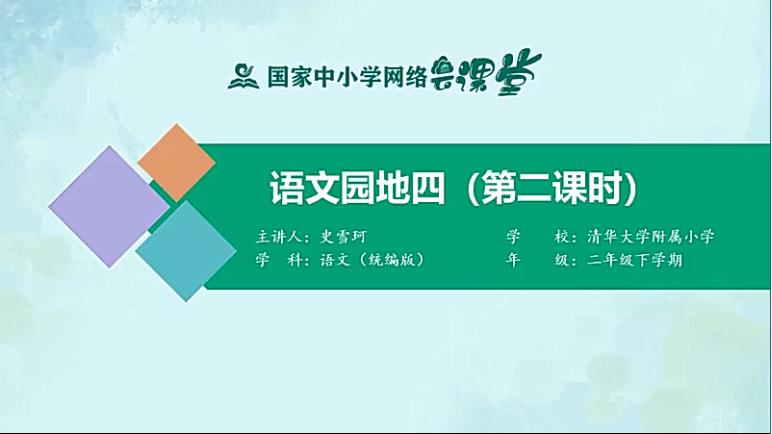 国家中小学网络云课堂

语文园地四（第二课时）

主讲人：史雪珂
学　科：语文（统编版）
学　校：清华大学附属小学
年　级：二年级下学期